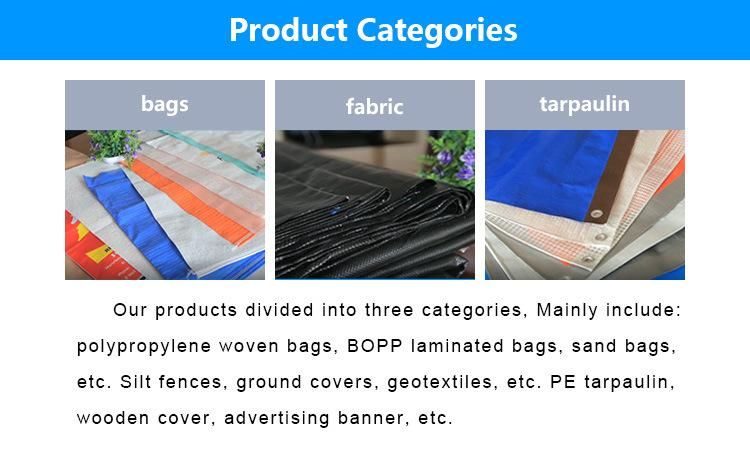 Product Categories

bags

fabric

tarpaulin

Our products divided into three categories, Mainly include: polypropylene woven bags, BOPP laminated bags, sand bags, etc. Silt fences, ground covers, geotextiles, etc. PE tarpaulin, wooden cover, advertising banner, etc.